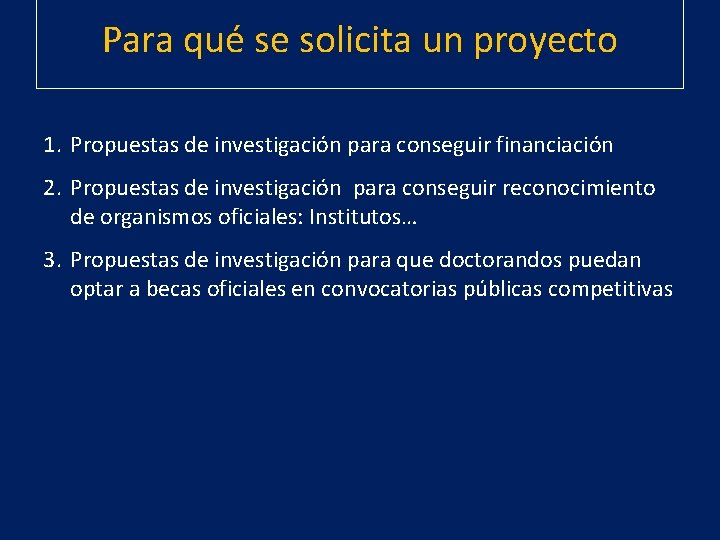 Para qué se solicita un proyecto

1. Propuestas de investigación para conseguir financiación

2. Propuestas de investigación para conseguir reconocimiento de organismos oficiales: Institutos…

3. Propuestas de investigación para que doctorandos puedan optar a becas oficiales en convocatorias públicas competitivas